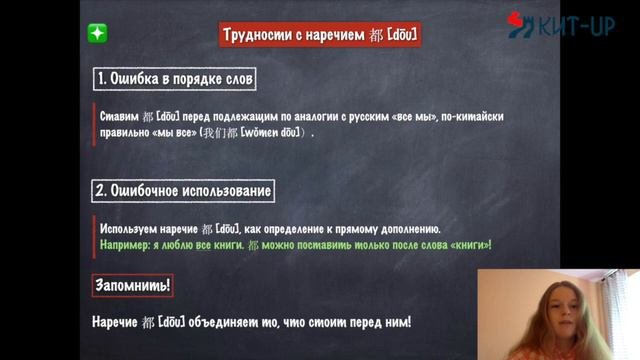 КИТ-UP

Трудности с наречием 都 [dōu]

1. Ошибка в порядке слов

Ставим 都 [dōu] перед подлежащим по аналогии с русским «все мы», по-китайски правильно «мы все» (我们都 [wǒmen dōu]).

2. Ошибочное использование

Используем наречие 都 [dōu], как определение к прямому дополнению.
Например: я люблю все книги. 都 можно поставить только после слова «книги»!

Запомнить!

Наречие 都 [dōu] объединяет то, что стоит перед ним!